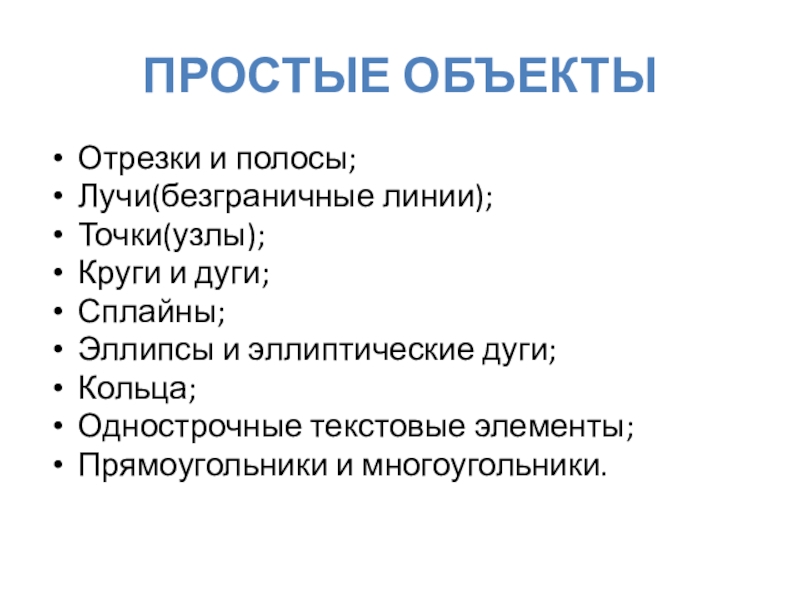 ПРОСТЫЕ ОБЪЕКТЫ

• Отрезки и полосы;
• Лучи(безграничные линии);
• Точки(узлы);
• Круги и дуги;
• Сплайны;
• Эллипсы и эллиптические дуги;
• Кольца;
• Однострочные текстовые элементы;
• Прямоугольники и многоугольники.